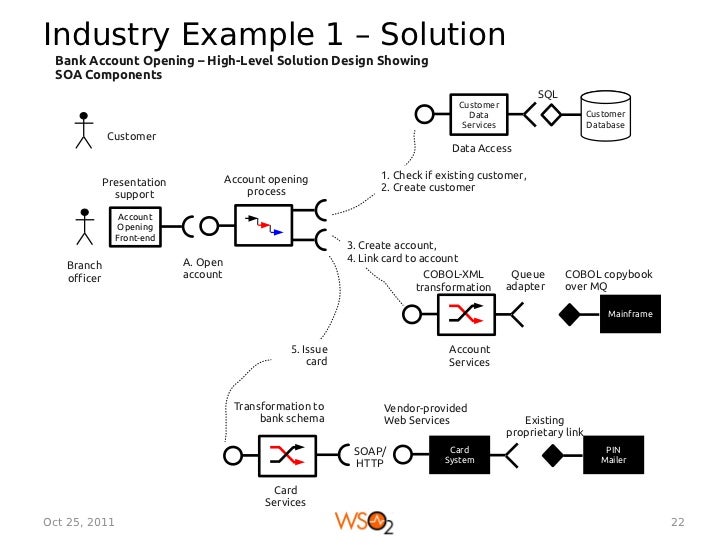 Industry Example 1 – Solution

Bank Account Opening – High-Level Solution Design Showing SOA Components

Customer

Customer Data Services

SQL

Customer Database

Data Access

Presentation support

Account opening process

1. Check if existing customer,
2. Create customer

Account Opening Front-end

Branch officer

A. Open account

3. Create account,
4. Link card to account

COBOL-XML transformation

Queue adapter

COBOL copybook over MQ

Mainframe

Account Services

5. Issue card

Transformation to bank schema

Vendor-provided Web Services

Existing proprietary link

SOAP/ HTTP

Card System

PIN Mailer

Card Services

Oct 25, 2011

WSO2

22